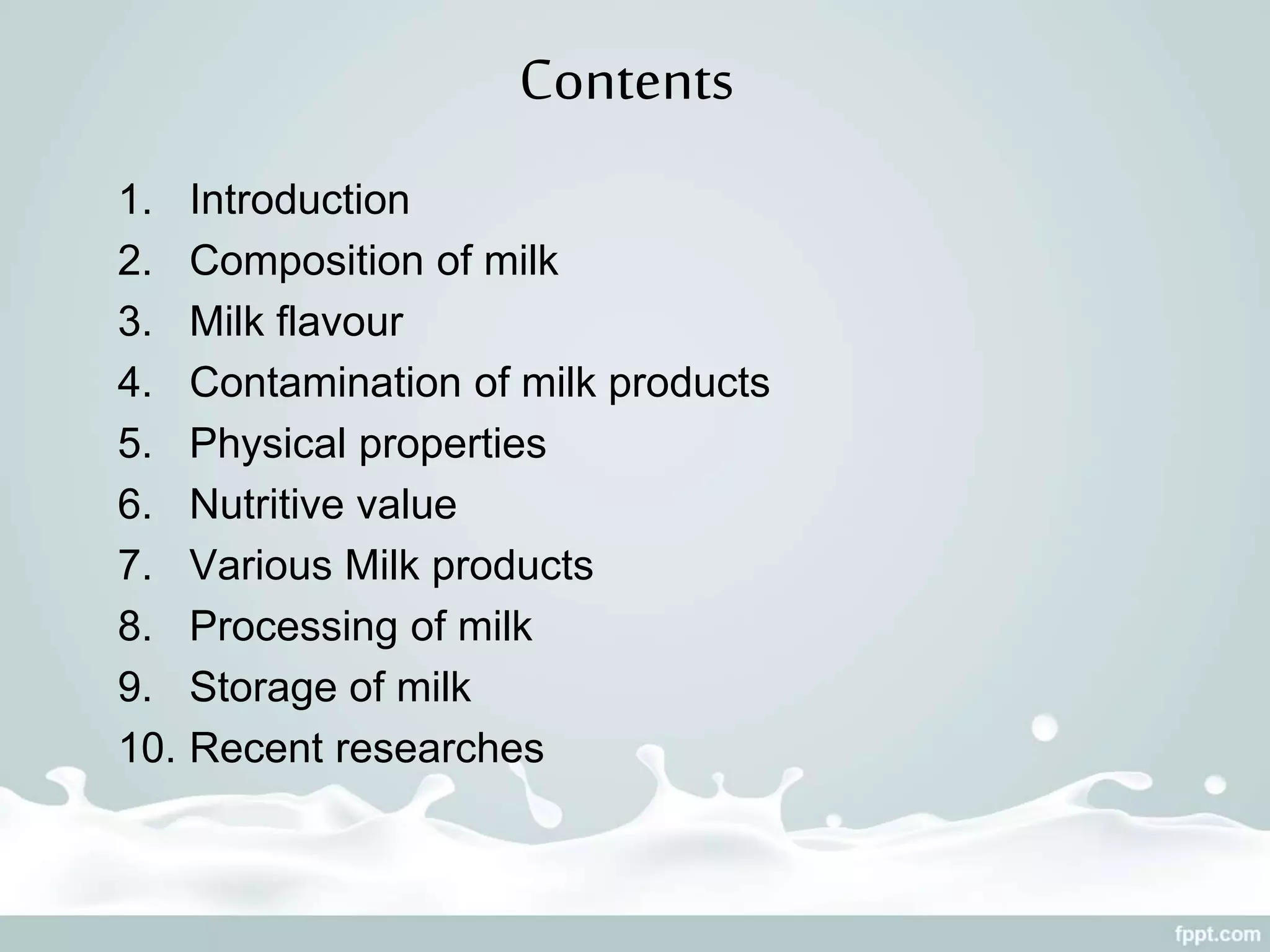 Contents

1. Introduction
2. Composition of milk
3. Milk flavour
4. Contamination of milk products
5. Physical properties
6. Nutritive value
7. Various Milk products
8. Processing of milk
9. Storage of milk
10. Recent researches

fppt.com